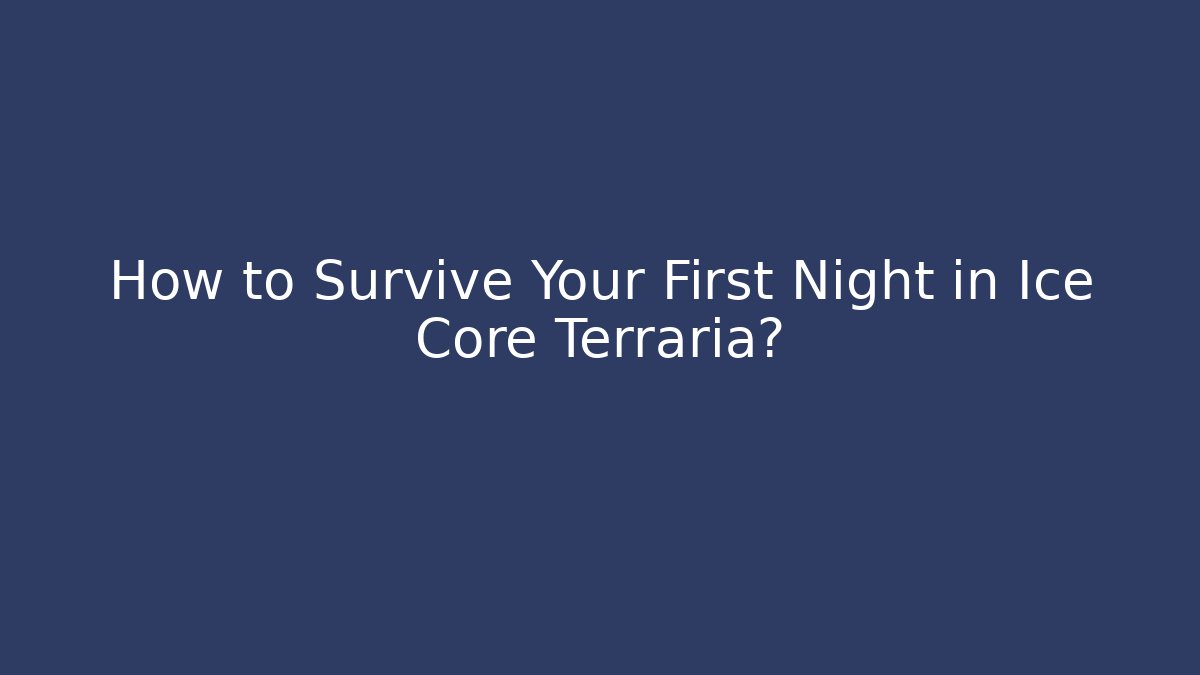 How to Survive Your First Night in Ice Core Terraria?